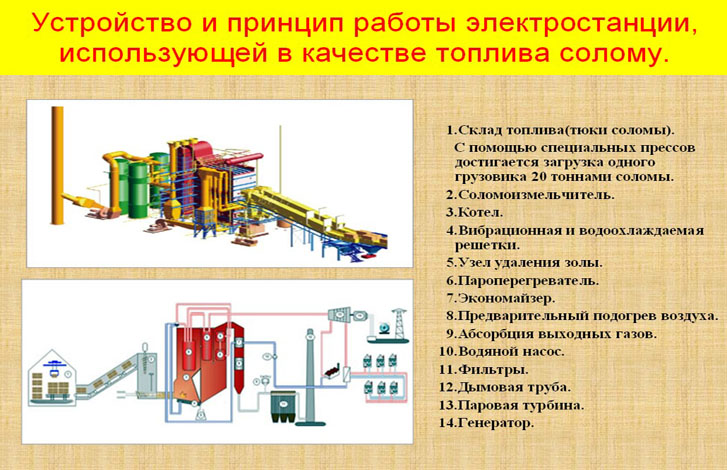 Устройство и принцип работы электростанции, использующей в качестве топлива солому.

1.Склад топлива(тюки соломы).
С помощью специальных прессов достигается загрузка одного грузовика 20 тоннами соломы.
2.Соломоизмельчитель.
3.Котел.
4.Вибрационная и водоохлаждаемая решетки.
5.Узел удаления золы.
6.Пароперегреватель.
7.Экономайзер.
8.Предварительный подогрев воздуха.
9.Абсорбция выходных газов.
10.Водяной насос.
11.Фильтры.
12.Дымовая труба.
13.Паровая турбина.
14.Генератор.